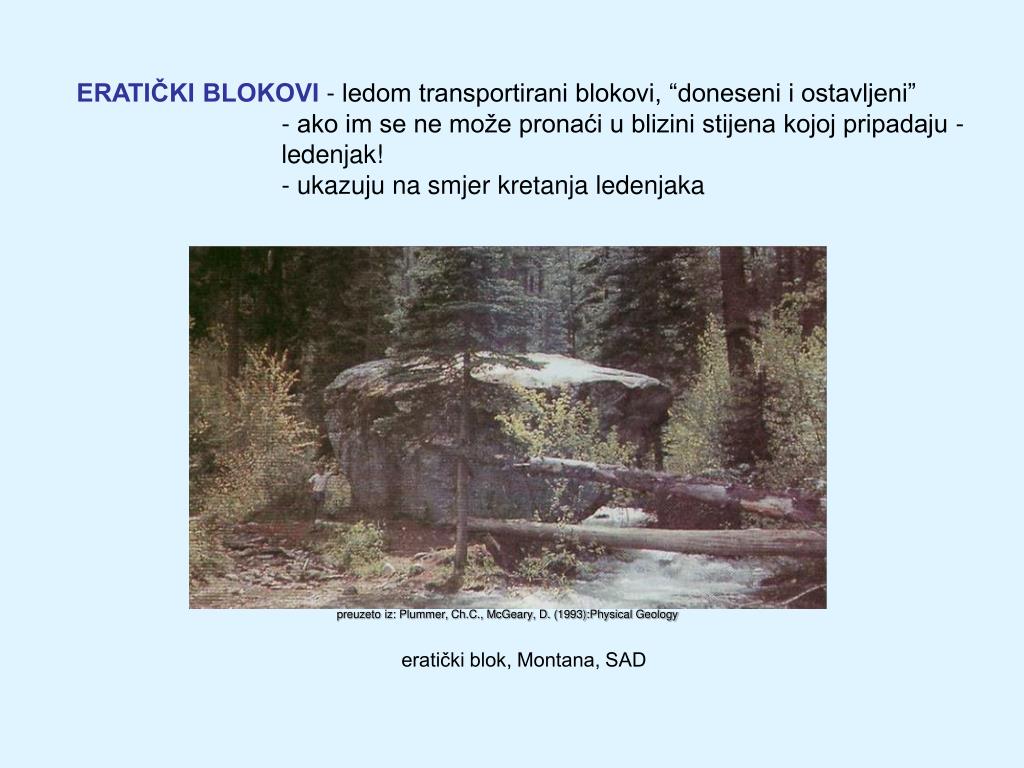 ERATIČKI BLOKOVI - ledom transportirani blokovi, “doneseni i ostavljeni”
- ako im se ne može pronaći u blizini stijena kojoj pripadaju - ledenjak!
- ukazuju na smjer kretanja ledenjaka

preuzeto iz: Plummer, Ch.C., McGeary, D. (1993):Physical Geology

eratički blok, Montana, SAD